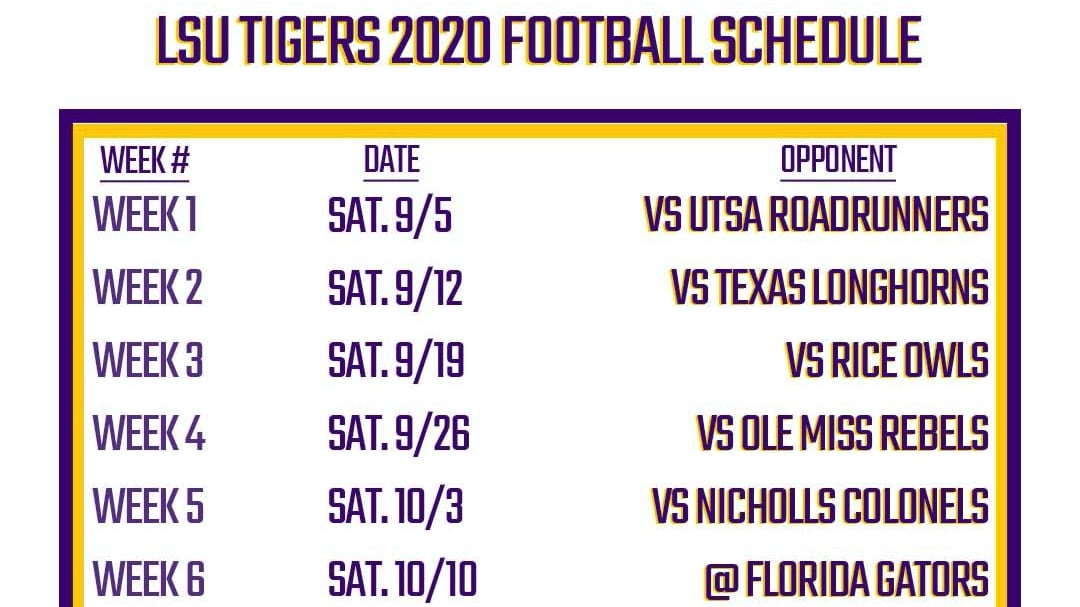 LSU TIGERS 2020 FOOTBALL SCHEDULE

| WEEK # | DATE | OPPONENT |
|---|---|---|
| WEEK 1 | SAT. 9/5 | VS UTSA ROADRUNNERS |
| WEEK 2 | SAT. 9/12 | VS TEXAS LONGHORNS |
| WEEK 3 | SAT. 9/19 | VS RICE OWLS |
| WEEK 4 | SAT. 9/26 | VS OLE MISS REBELS |
| WEEK 5 | SAT. 10/3 | VS NICHOLLS COLONELS |
| WEEK 6 | SAT. 10/10 | @ FLORIDA GATORS |